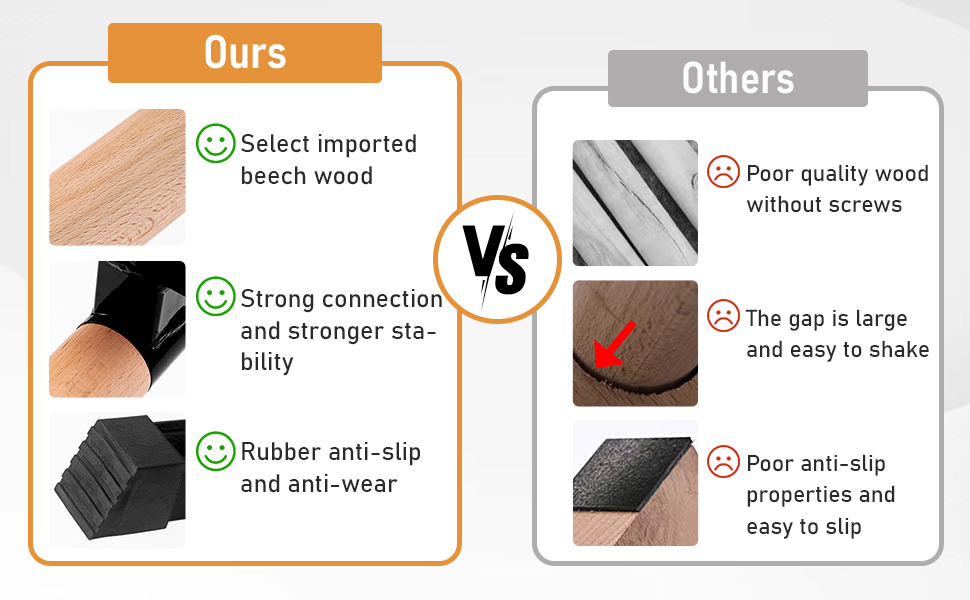 Ours

Select imported beech wood

Strong connection and stronger stability

Rubber anti-slip and anti-wear

VS

Others

Poor quality wood without screws

The gap is large and easy to shake

Poor anti-slip properties and easy to slip